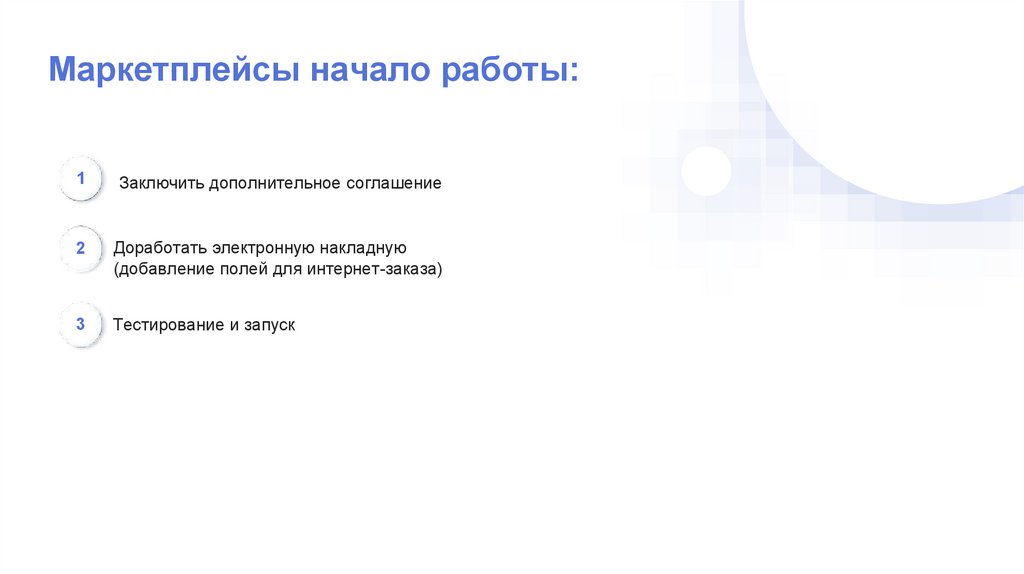 Маркетплейсы начало работы:

1 Заключить дополнительное соглашение

2 Доработать электронную накладную (добавление полей для интернет-заказа)

3 Тестирование и запуск